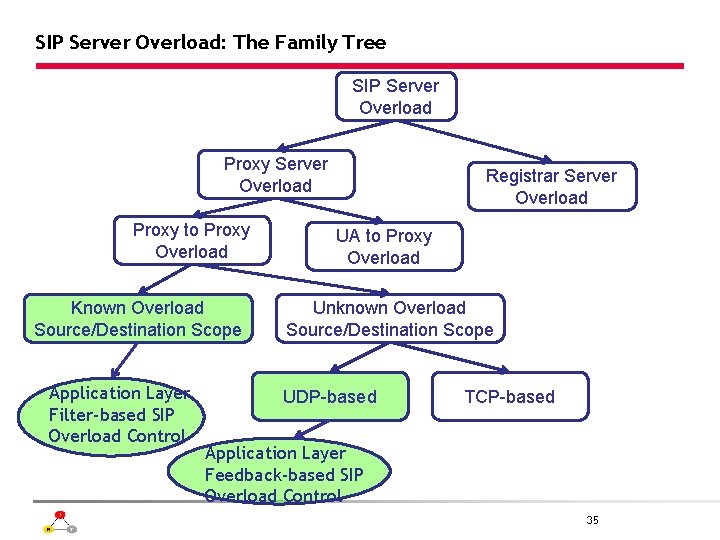 SIP Server Overload: The Family Tree

SIP Server Overload

Proxy Server Overload

Registrar Server Overload

Proxy to Proxy Overload

UA to Proxy Overload

Known Overload Source/Destination Scope

Unknown Overload Source/Destination Scope

Application Layer Filter-based SIP Overload Control

UDP-based

TCP-based

Application Layer Feedback-based SIP Overload Control

35